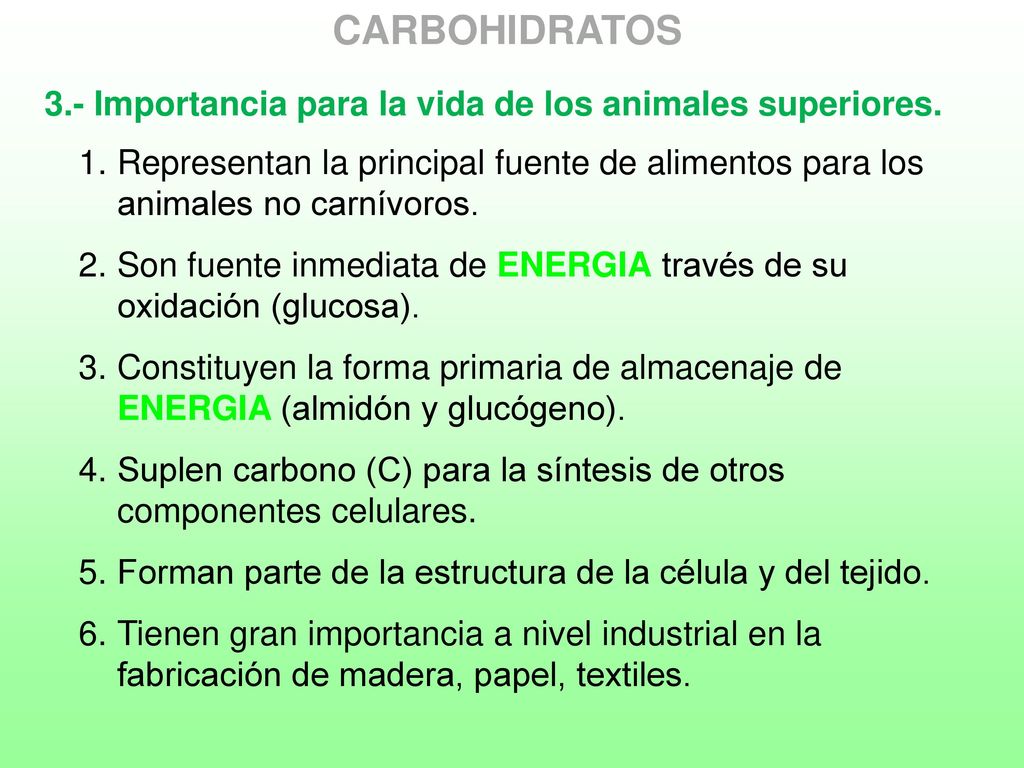 CARBOHIDRATOS

3.- Importancia para la vida de los animales superiores.

1. Representan la principal fuente de alimentos para los animales no carnívoros.

2. Son fuente inmediata de ENERGIA través de su oxidación (glucosa).

3. Constituyen la forma primaria de almacenaje de ENERGIA (almidón y glucógeno).

4. Suplen carbono (C) para la síntesis de otros componentes celulares.

5. Forman parte de la estructura de la célula y del tejido.

6. Tienen gran importancia a nivel industrial en la fabricación de madera, papel, textiles.